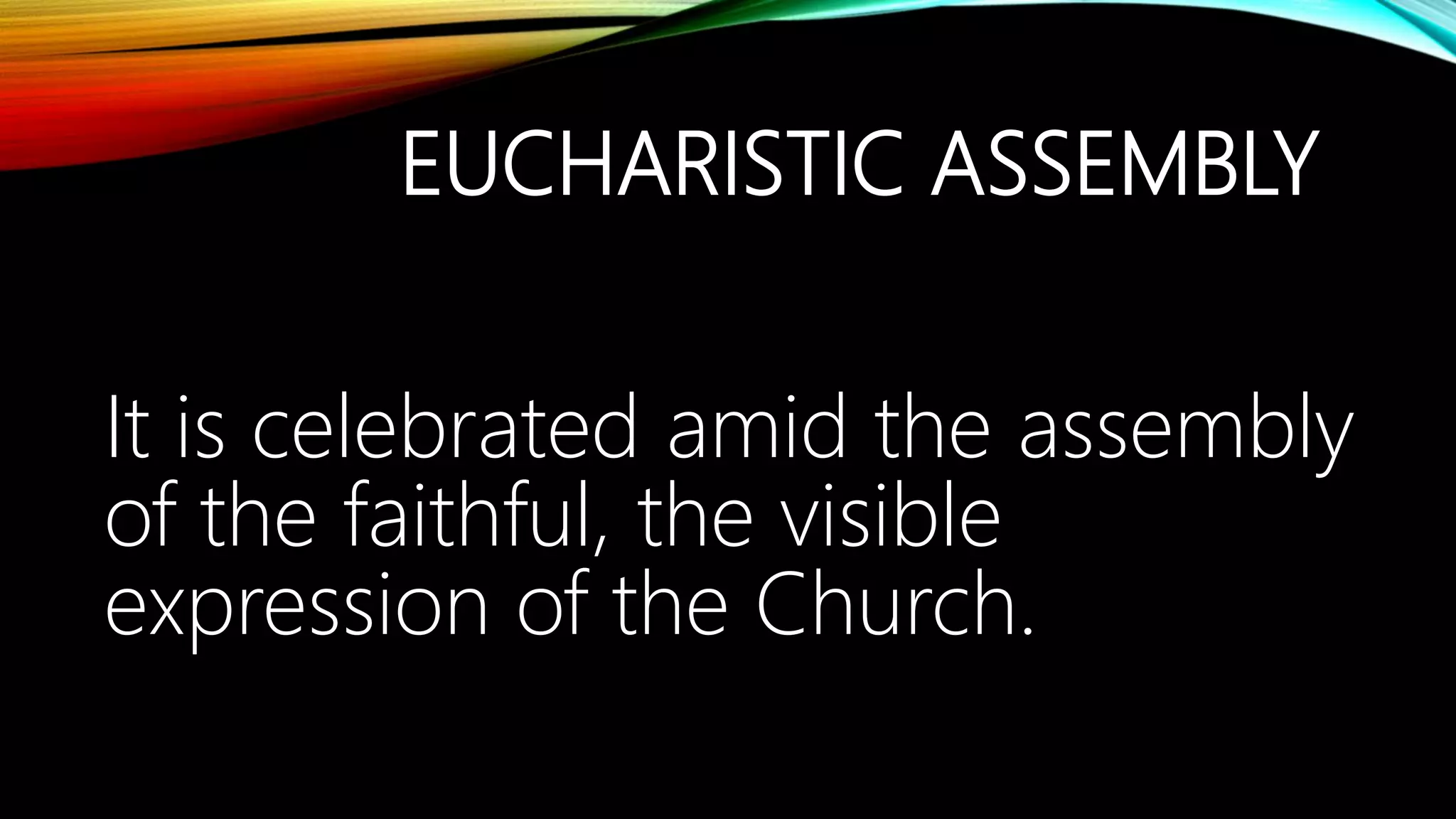 EUCHARISTIC ASSEMBLY

It is celebrated amid the assembly of the faithful, the visible expression of the Church.